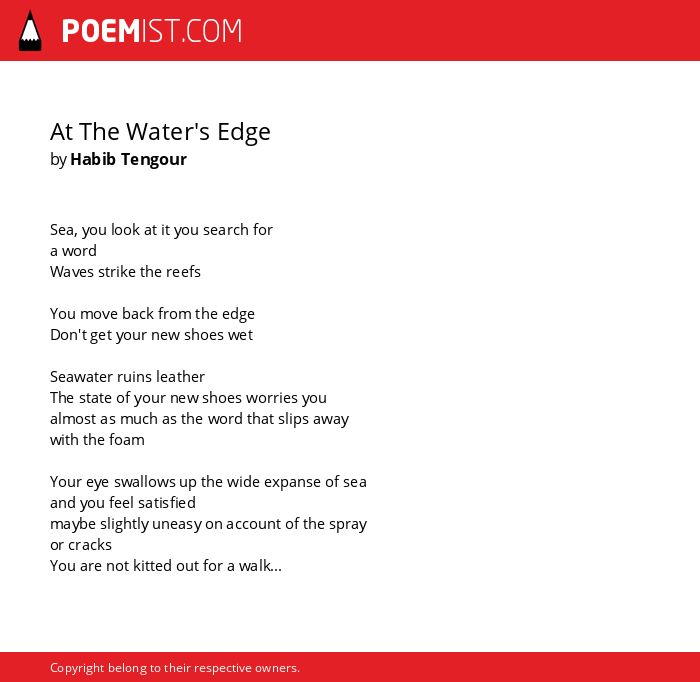 POEMIST.COM

At The Water's Edge
by Habib Tengour

Sea, you look at it you search for
a word
Waves strike the reefs

You move back from the edge
Don't get your new shoes wet

Seawater ruins leather
The state of your new shoes worries you
almost as much as the word that slips away
with the foam

Your eye swallows up the wide expanse of sea
and you feel satisfied
maybe slightly uneasy on account of the spray
or cracks
You are not kitted out for a walk...

Copyright belong to their respective owners.